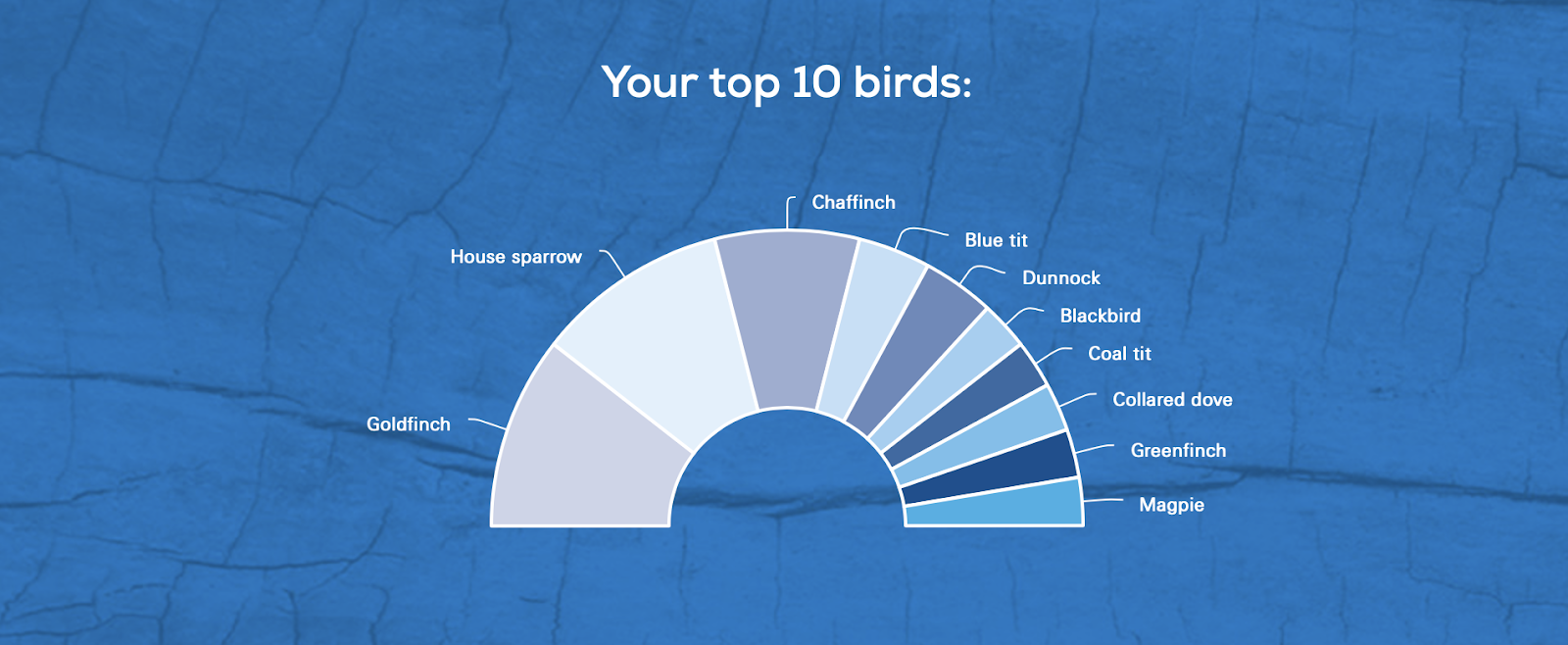 Your top 10 birds:

Goldfinch
House sparrow
Chaffinch
Blue tit
Dunnock
Blackbird
Coal tit
Collared dove
Greenfinch
Magpie